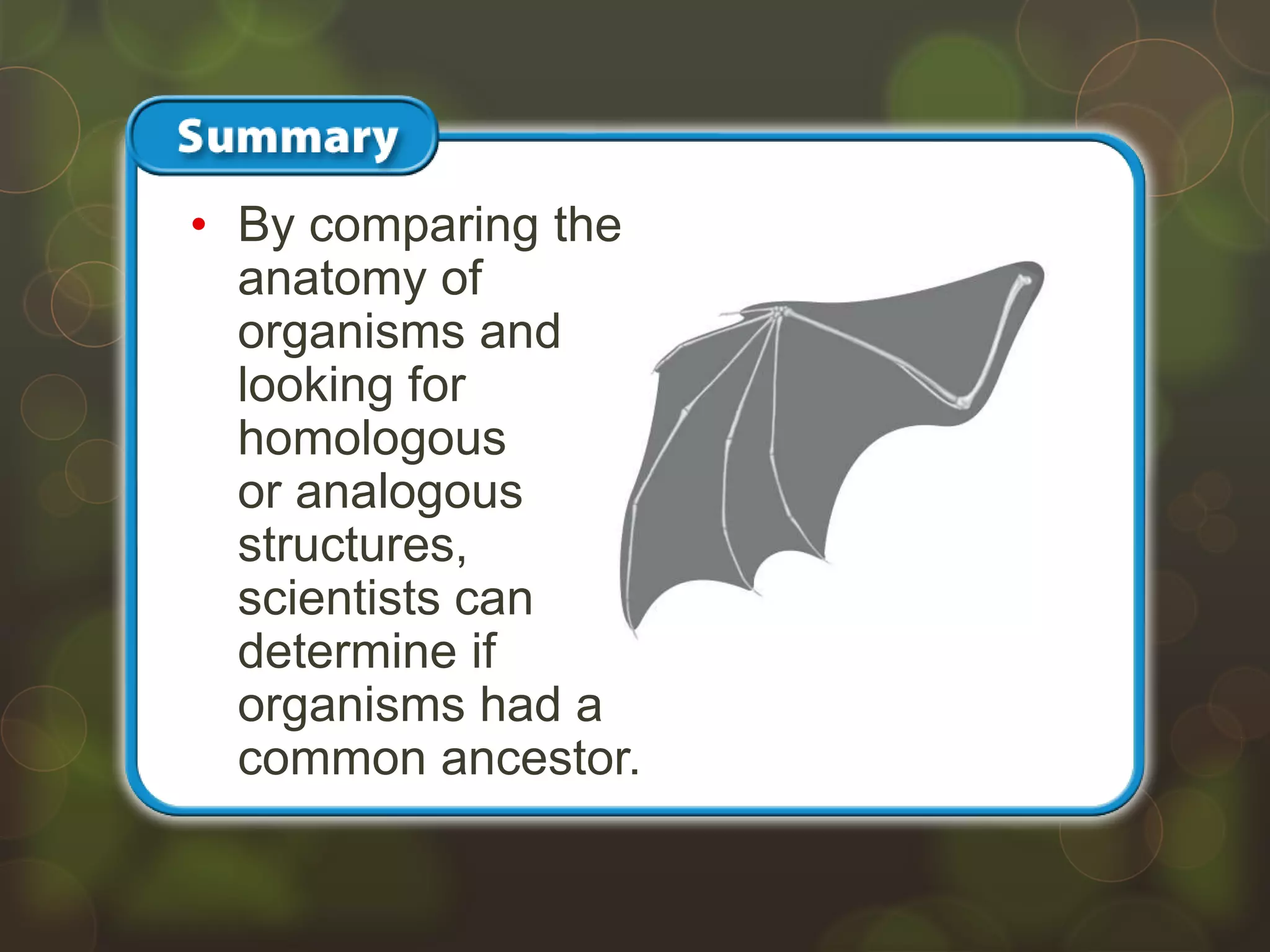 Summary

• By comparing the anatomy of organisms and looking for homologous or analogous structures, scientists can determine if organisms had a common ancestor.